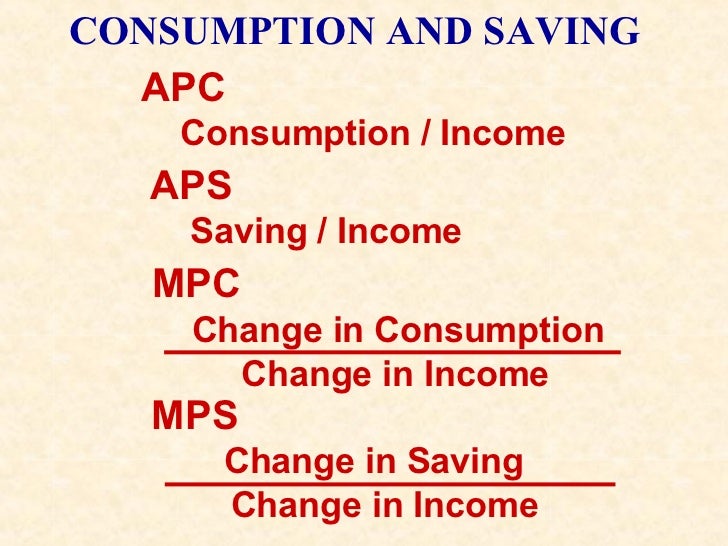 CONSUMPTION AND SAVING

APC

Consumption / Income

APS

Saving / Income

MPC

$\frac{\text{Change in Consumption}}{\text{Change in Income}}$

MPS

$\frac{\text{Change in Saving}}{\text{Change in Income}}$